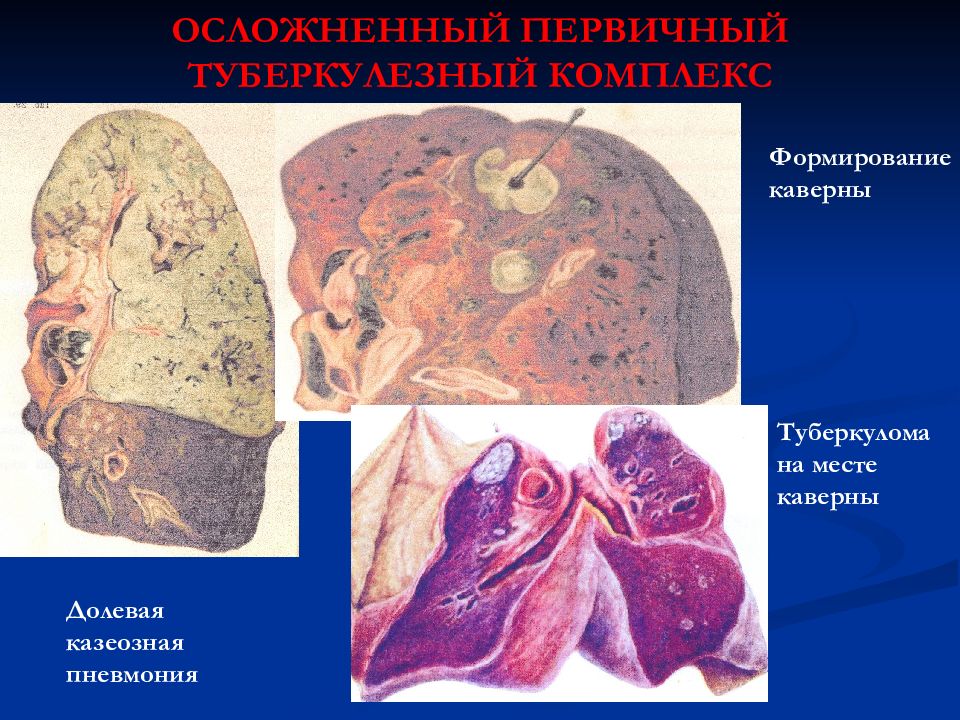 ОСЛОЖНЕННЫЙ ПЕРВИЧНЫЙ ТУБЕРКУЛЕЗНЫЙ КОМПЛЕКС

Формирование каверны

Туберкулома на месте каверны

Долевая казеозная пневмония